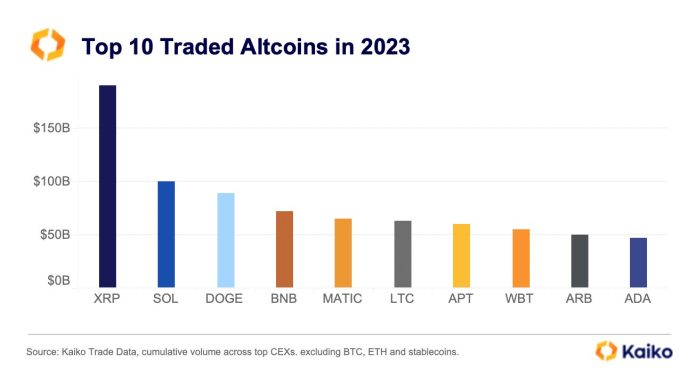 Top 10 Traded Altcoins in 2023

$150B
$100B
$50B
$0B

XRP
SOL
DOGE
BNB
MATIC
LTC
APT
WBT
ARB
ADA

Source: Kaiko Trade Data, cumulative volume across top CEXs. excluding BTC, ETH and stablecoins.

Kaiko